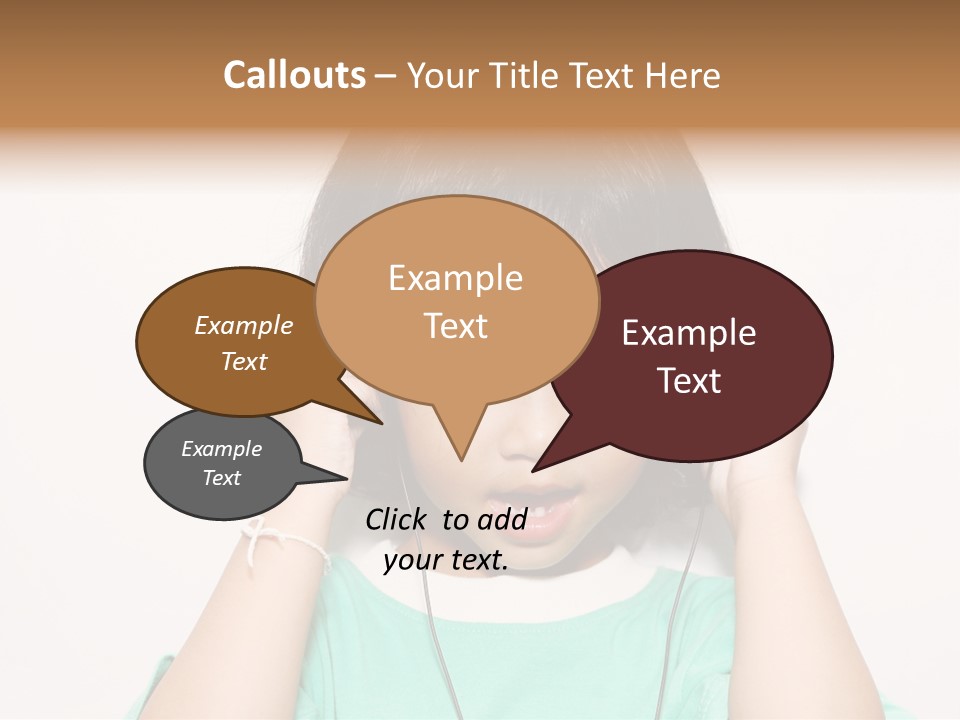 Callouts – Your Title Text Here

Example Text

Example Text

Example Text

Example Text

Click to add your text.